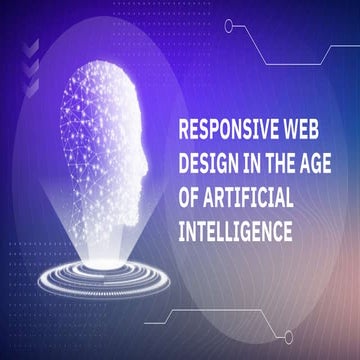 RESPONSIVE WEB DESIGN IN THE AGE OF ARTIFICIAL INTELLIGENCE